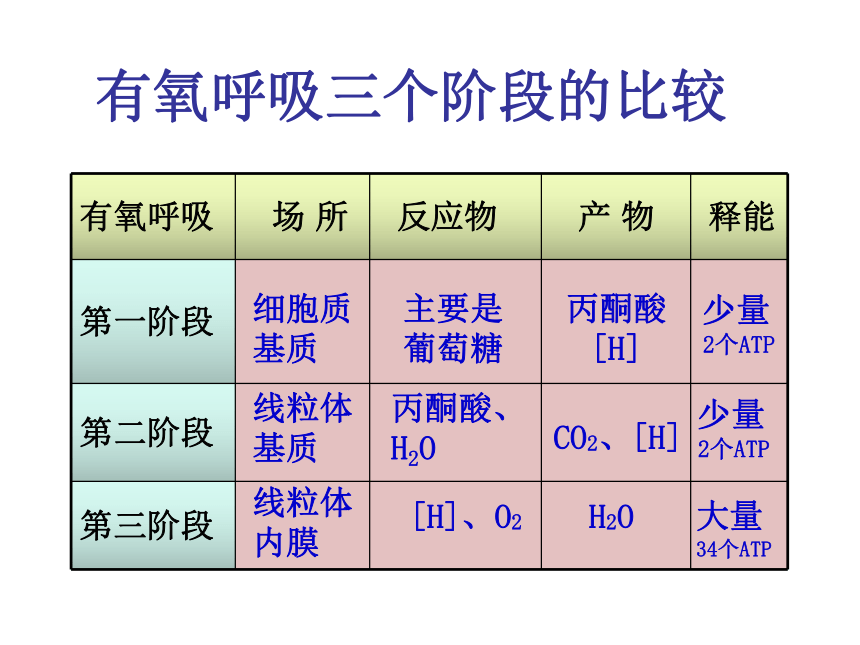 有氧呼吸三个阶段的比较

| 有氧呼吸 | 场 所 | 反应物 | 产 物 | 释能 |
|---|---|---|---|---|
| 第一阶段 | 细胞质基质 | 主要是葡萄糖 | 丙酮酸 [H] | 少量 2个ATP |
| 第二阶段 | 线粒体基质 | 丙酮酸、$H_2O$ | $CO_2$、[H] | 少量 2个ATP |
| 第三阶段 | 线粒体内膜 | [H]、$O_2$ | $H_2O$ | 大量 34个ATP |